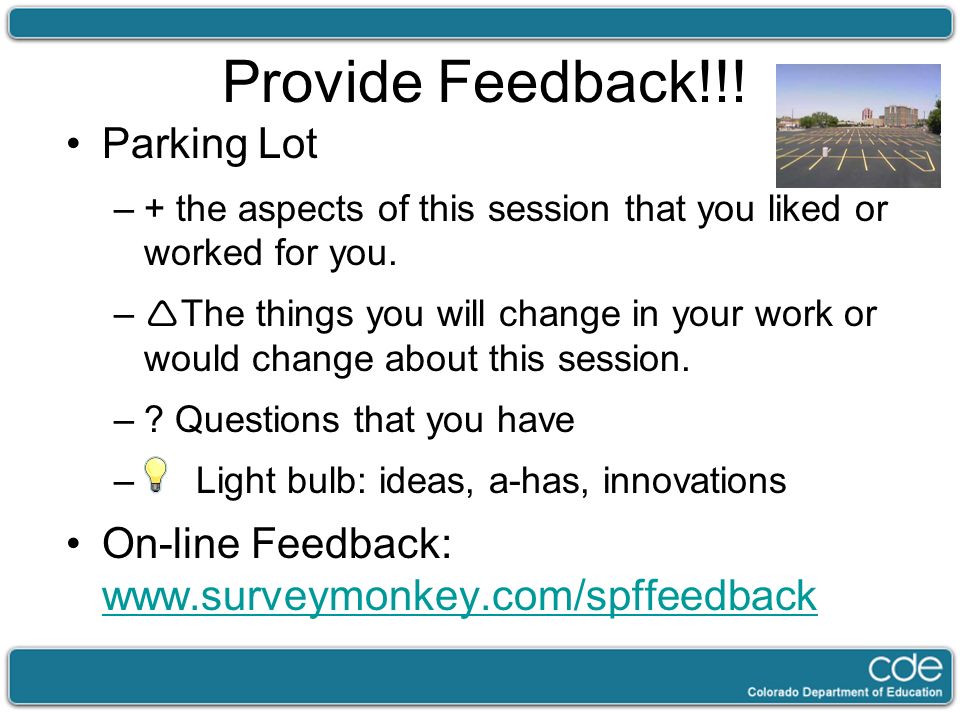 Provide Feedback!!!

• Parking Lot

– + the aspects of this session that you liked or worked for you.

– $\triangle$The things you will change in your work or would change about this session.

– ? Questions that you have

– Light bulb: ideas, a-has, innovations

• On-line Feedback: www.surveymonkey.com/spffeedback

cde
Colorado Department of Education